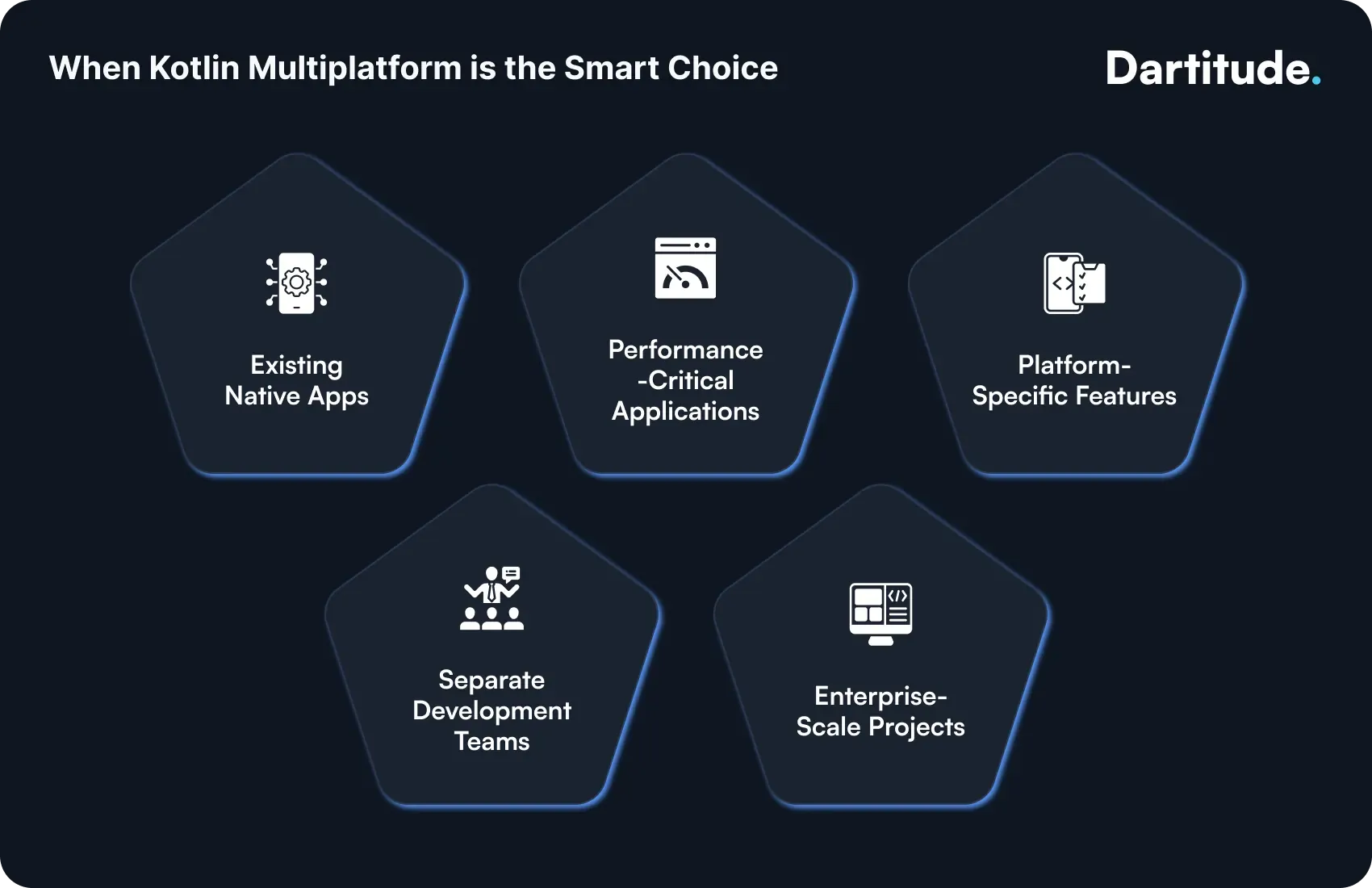 When Kotlin Multiplatform is the Smart Choice

Dartitude.

Existing Native Apps

Performance -Critical Applications

Platform-Specific Features

Separate Development Teams

Enterprise-Scale Projects